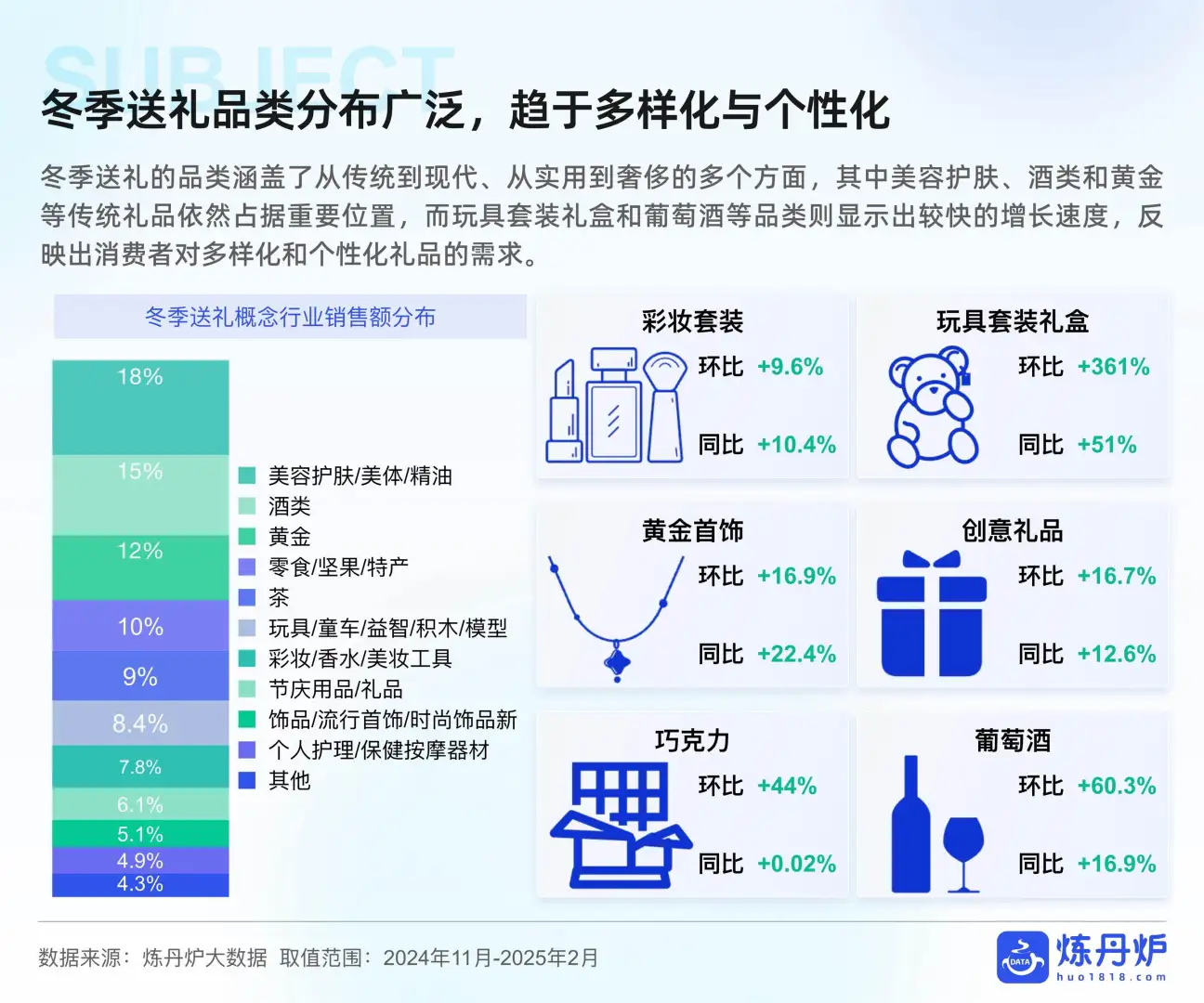 SUBJECT

冬季送礼品类分布广泛，趋于多样化与个性化

冬季送礼的品类涵盖了从传统到现代、从实用到奢侈的多个方面，其中美容护肤、酒类和黄金等传统礼品依然占据重要位置，而玩具套装礼盒和葡萄酒等品类则显示出较快的增长速度，反映出消费者对多样化和个性化礼品的需求。

冬季送礼概念行业销售额分布

18%
15%
12%
10%
9%
8.4%
7.8%
6.1%
5.1%
4.9%
4.3%

美容护肤/美体/精油
酒类
黄金
零食/坚果/特产
茶
玩具/童车/益智/积木/模型
彩妆/香水/美妆工具
节庆用品/礼品
饰品/流行首饰/时尚饰品新
个人护理/保健按摩器材
其他

彩妆套装
环比 +9.6%
同比 +10.4%

玩具套装礼盒
环比 +361%
同比 +51%

黄金首饰
环比 +16.9%
同比 +22.4%

创意礼品
环比 +16.7%
同比 +12.6%

巧克力
环比 +44%
同比 +0.02%

葡萄酒
环比 +60.3%
同比 +16.9%

数据来源：炼丹炉大数据 取值范围：2024年11月-2025年2月

DATA 炼丹炉
huo1818.com